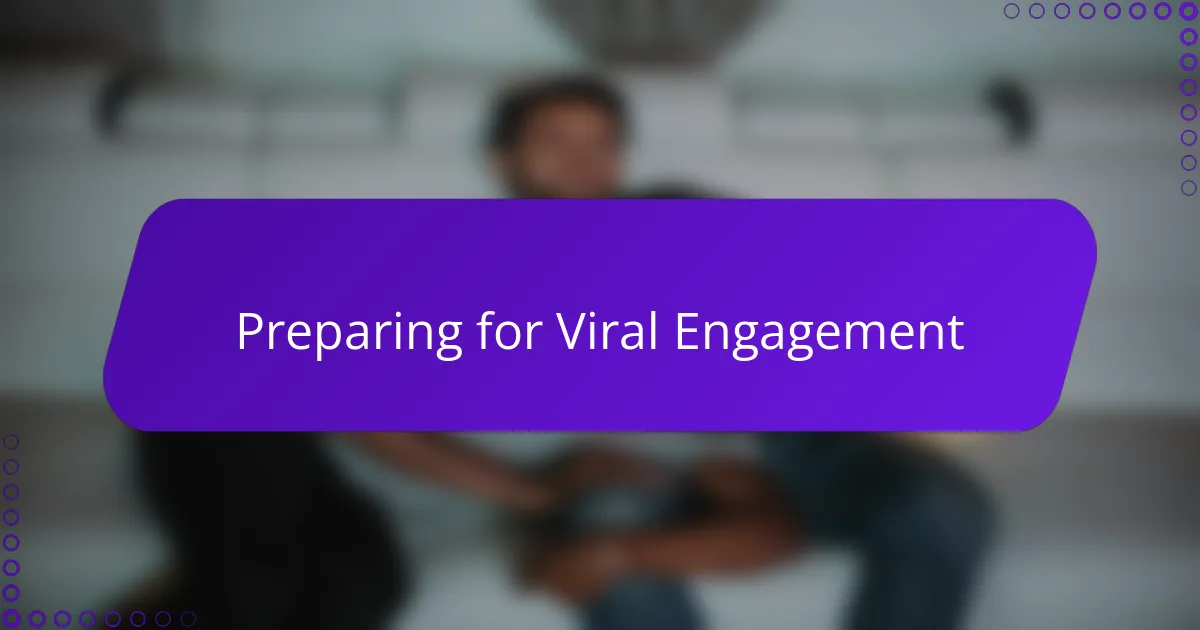 Preparing for Viral Engagement